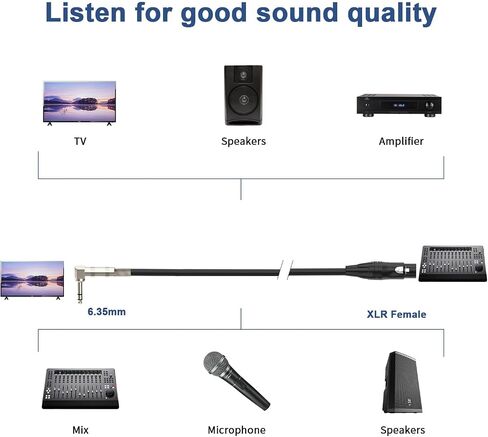 Listen for good sound quality

TV

Speakers

Amplifier

6.35mm

XLR Female

Mix

Microphone

Speakers